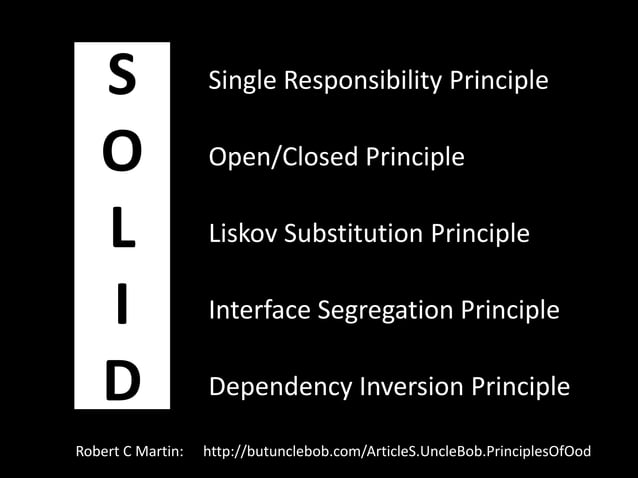 S Single Responsibility Principle

O Open/Closed Principle

L Liskov Substitution Principle

I Interface Segregation Principle

D Dependency Inversion Principle

Robert C Martin: http://butunclebob.com/ArticleS.UncleBob.PrinciplesOfOod